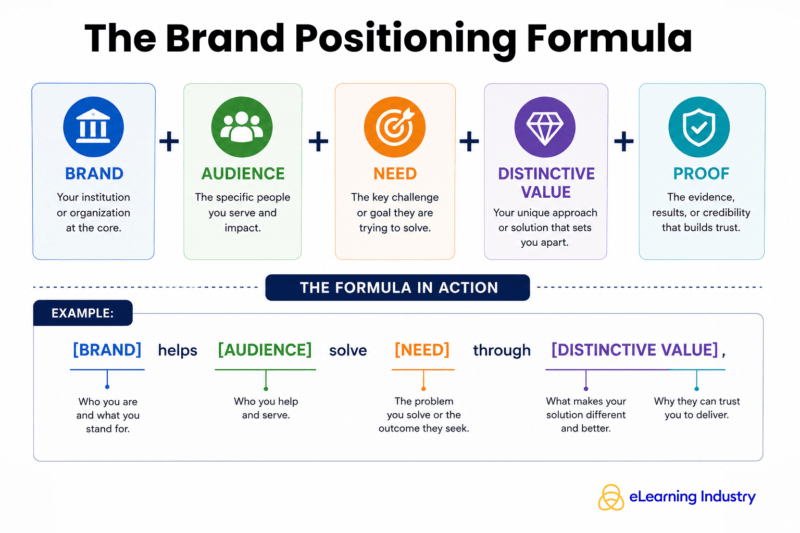 The Brand Positioning Formula

BRAND
Your institution or organization at the core.

+

AUDIENCE
The specific people you serve and impact.

+

NEED
The key challenge or goal they are trying to solve.

+

DISTINCTIVE VALUE
Your unique approach or solution that sets you apart.

+

PROOF
The evidence, results, or credibility that builds trust.

THE FORMULA IN ACTION

EXAMPLE:

[BRAND] helps [AUDIENCE] solve [NEED] through [DISTINCTIVE VALUE],

Who you are and what you stand for.

Who you help and serve.

The problem you solve or the outcome they seek.

What makes your solution different and better.

Why they can trust you to deliver.

eLearning Industry